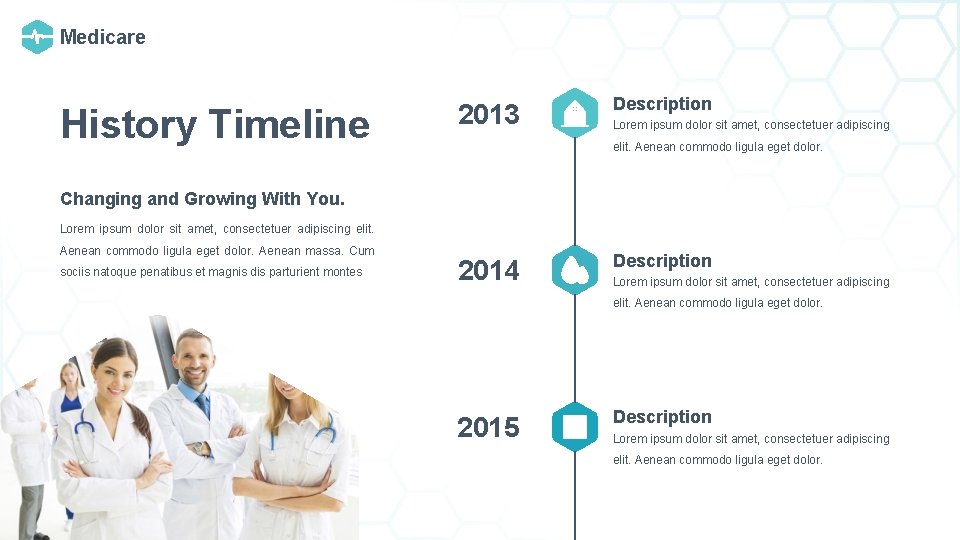 Medicare

History Timeline

Changing and Growing With You.

Lorem ipsum dolor sit amet, consectetuer adipiscing elit. Aenean commodo ligula eget dolor. Aenean massa. Cum sociis natoque penatibus et magnis dis parturient montes

2013

Description
Lorem ipsum dolor sit amet, consectetuer adipiscing elit. Aenean commodo ligula eget dolor.

2014

Description
Lorem ipsum dolor sit amet, consectetuer adipiscing elit. Aenean commodo ligula eget dolor.

2015

Description
Lorem ipsum dolor sit amet, consectetuer adipiscing elit. Aenean commodo ligula eget dolor.